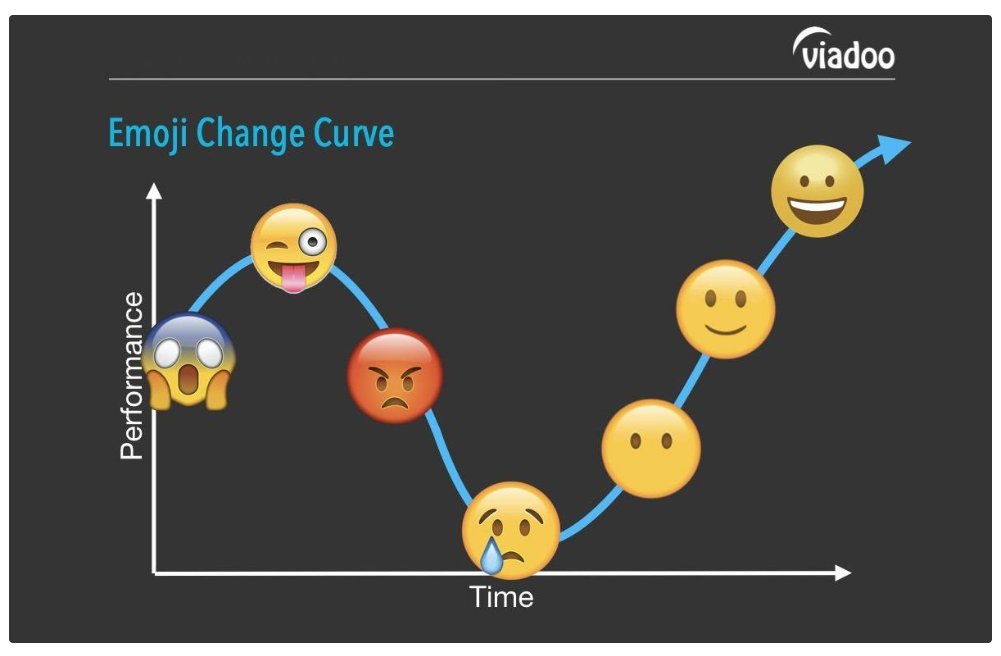 viadoo

Emoji Change Curve

Performance

Time